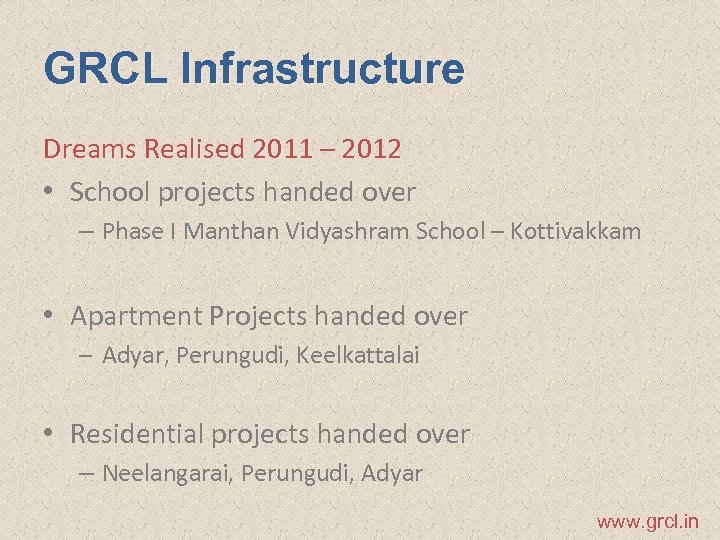 GRCL Infrastructure

Dreams Realised 2011 – 2012

• School projects handed over
 – Phase I Manthan Vidyashram School – Kottivakkam

• Apartment Projects handed over
 – Adyar, Perungudi, Keelkattalai

• Residential projects handed over
 – Neelangarai, Perungudi, Adyar

www.grcl.in